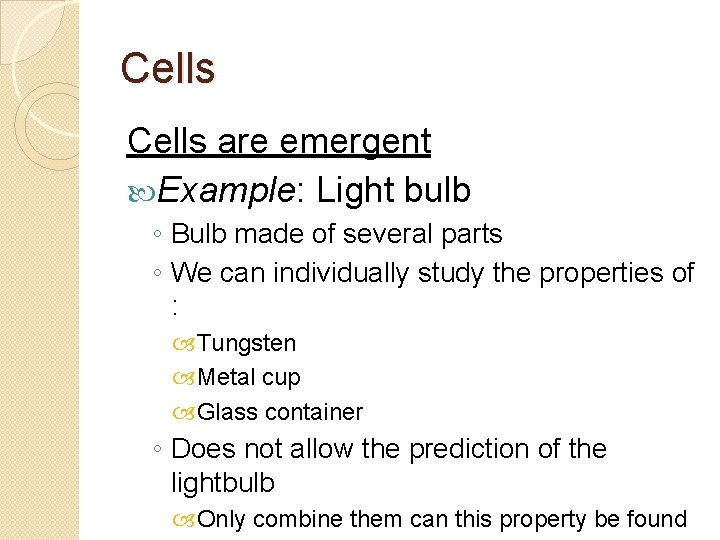 Cells

Cells are emergent

Example: Light bulb

◦ Bulb made of several parts

◦ We can individually study the properties of :

Tungsten

Metal cup

Glass container

◦ Does not allow the prediction of the lightbulb

Only combine them can this property be found